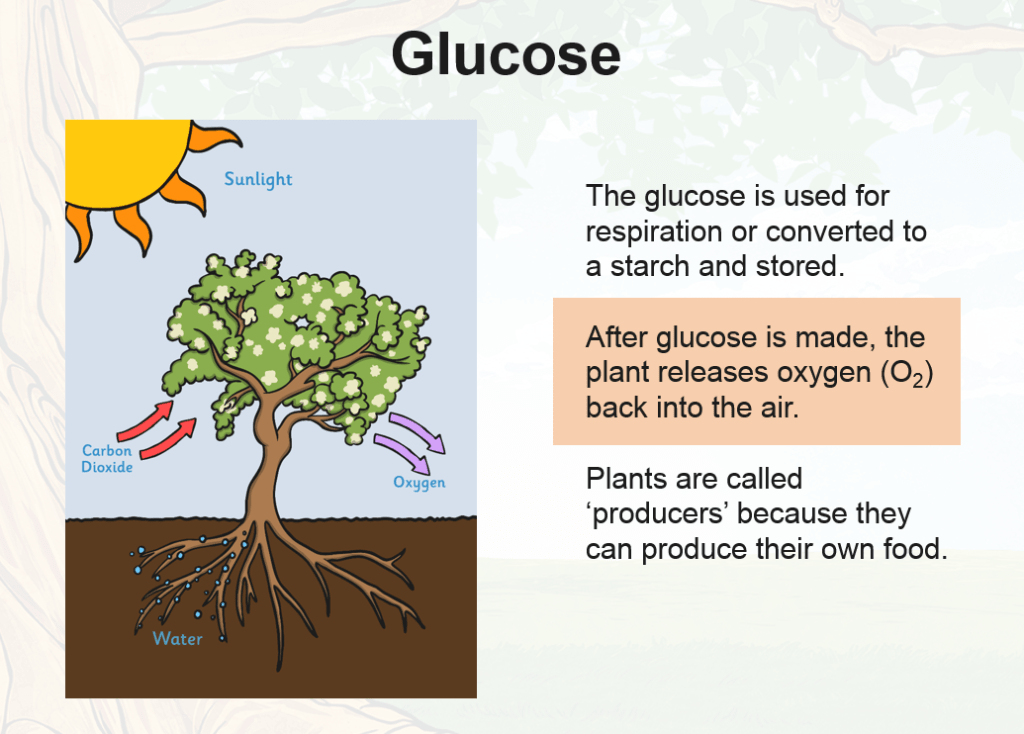 Glucose

Sunlight

Carbon Dioxide

Oxygen

Water

The glucose is used for respiration or converted to a starch and stored.

After glucose is made, the plant releases oxygen ($O_2$) back into the air.

Plants are called ‘producers’ because they can produce their own food.